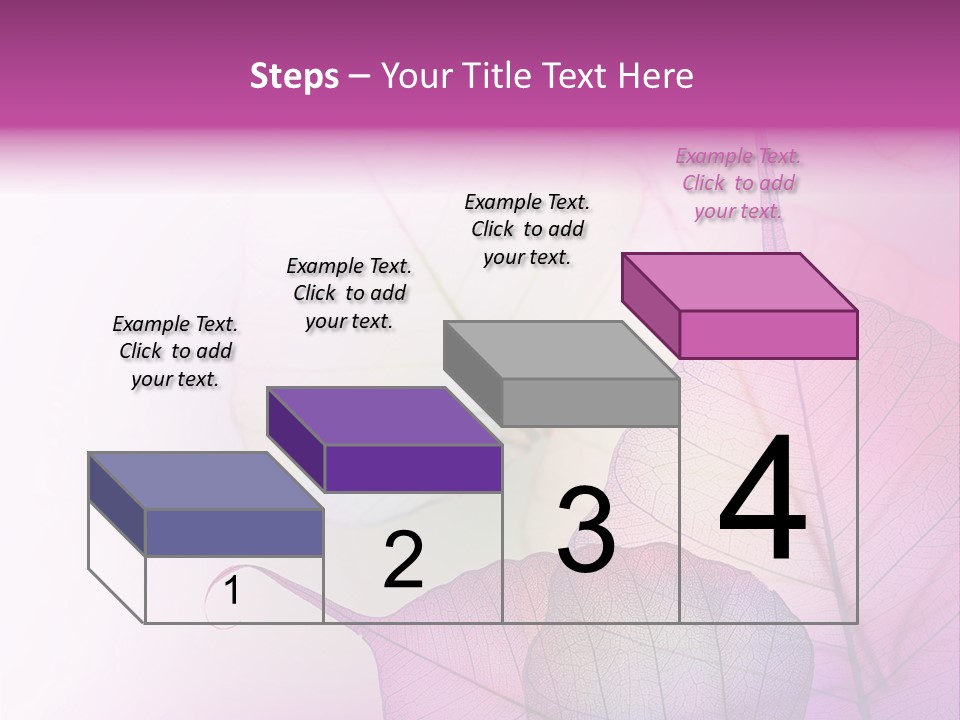 Steps – Your Title Text Here

Example Text. Click to add your text.

Example Text. Click to add your text.

Example Text. Click to add your text.

Example Text. Click to add your text.

1

2

3

4